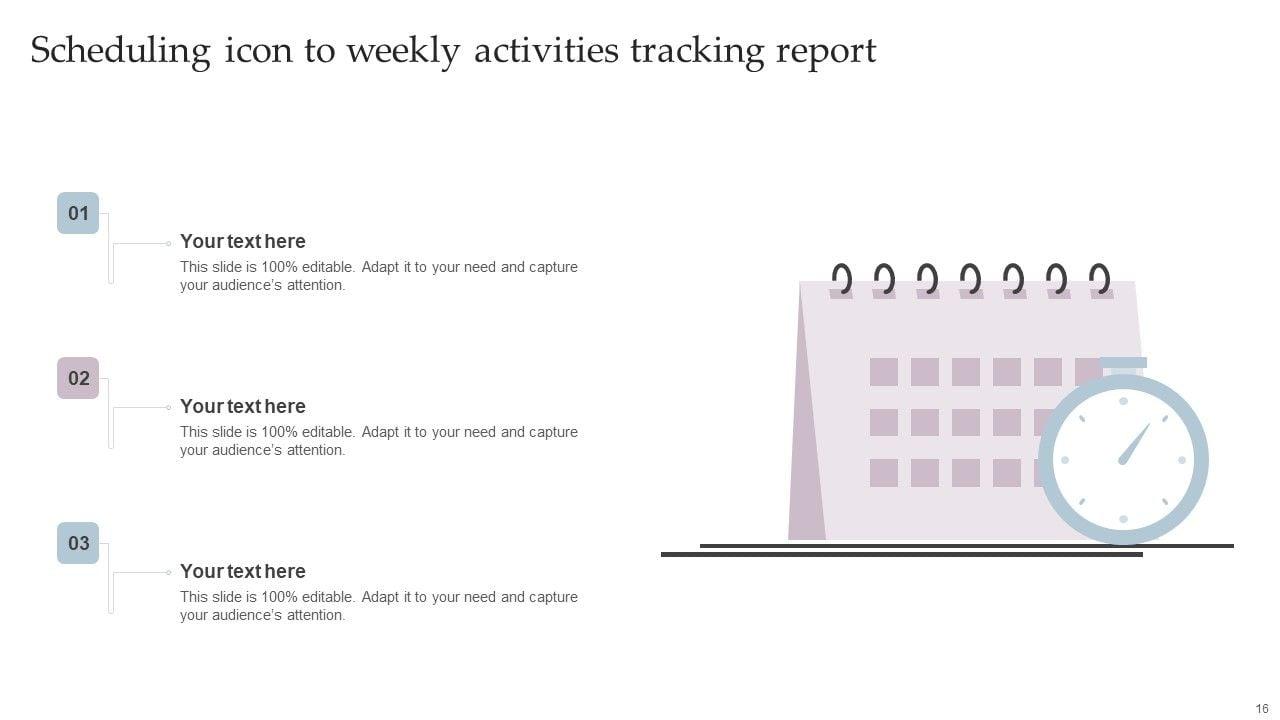 Scheduling icon to weekly activities tracking report

01

Your text here

This slide is 100% editable. Adapt it to your need and capture your audience's attention.

02

Your text here

This slide is 100% editable. Adapt it to your need and capture your audience's attention.

03

Your text here

This slide is 100% editable. Adapt it to your need and capture your audience's attention.

16